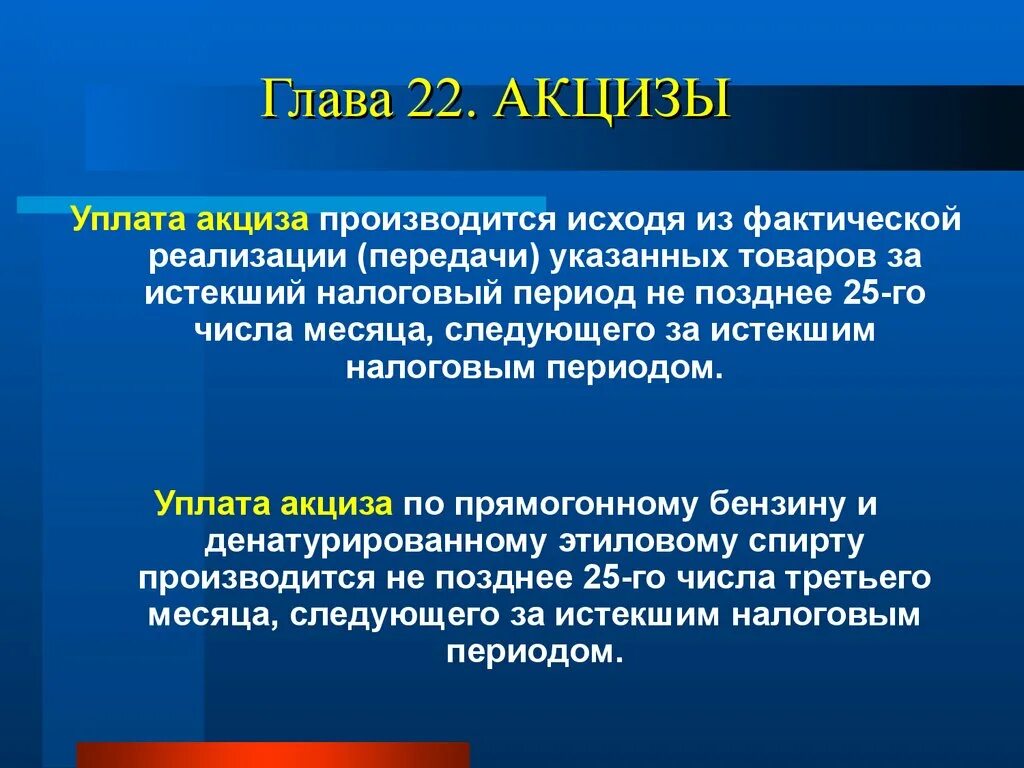 Глава 22. АКЦИЗЫ

Уплата акциза производится исходя из фактической реализации (передачи) указанных товаров за истекший налоговый период не позднее 25-го числа месяца, следующего за истекшим налоговым периодом.

Уплата акциза по прямогонному бензину и денатурированному этиловому спирту производится не позднее 25-го числа третьего месяца, следующего за истекшим налоговым периодом.